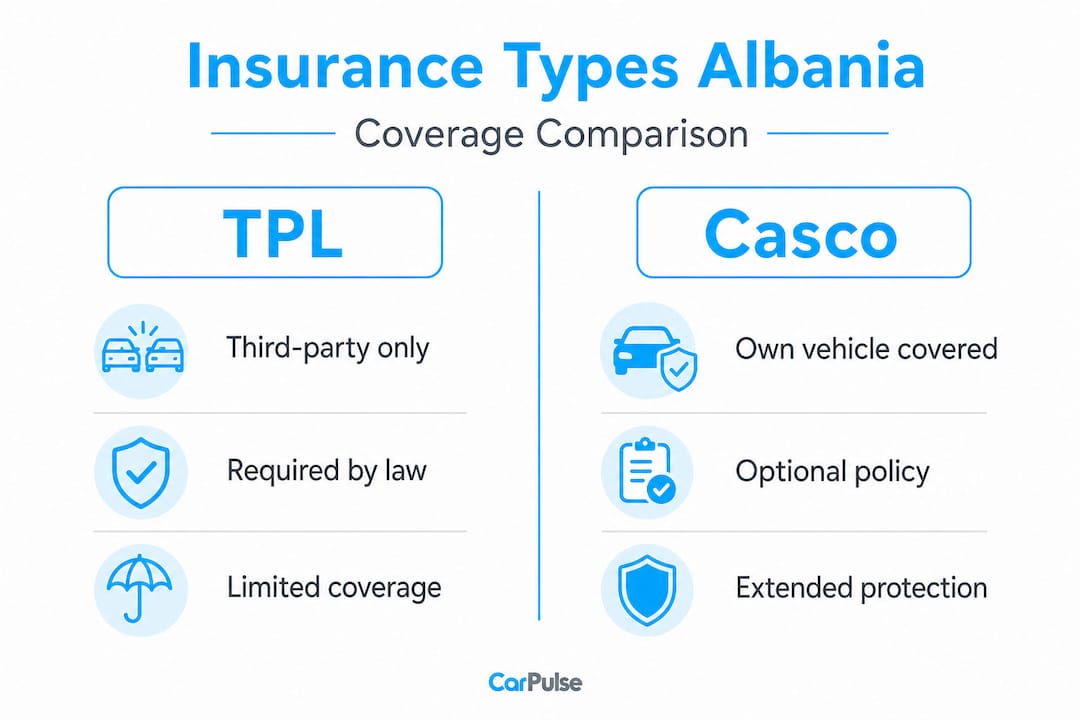 Insurance Types Albania

Coverage Comparison

TPL

Third-party only

Required by law

Limited coverage

Casco

Own vehicle covered

Optional policy

Extended protection

CarPulse